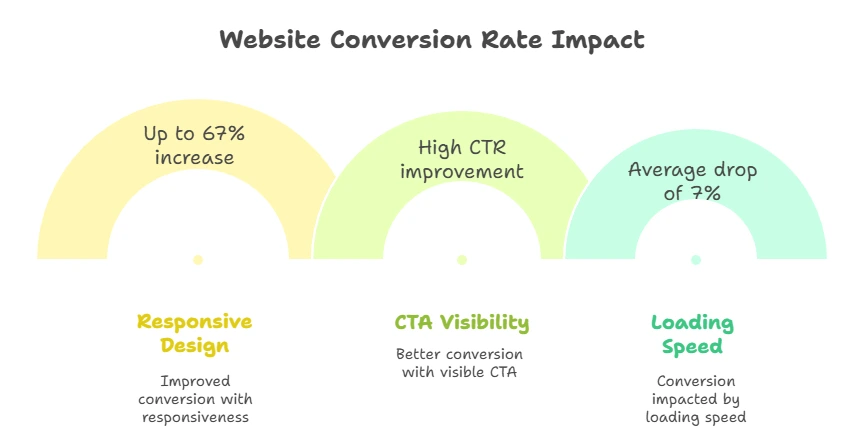 Website Conversion Rate Impact

Up to 67% increase

High CTR improvement

Average drop of 7%

Responsive Design

Improved conversion with responsiveness

CTA Visibility

Better conversion with visible CTA

Loading Speed

Conversion impacted by loading speed